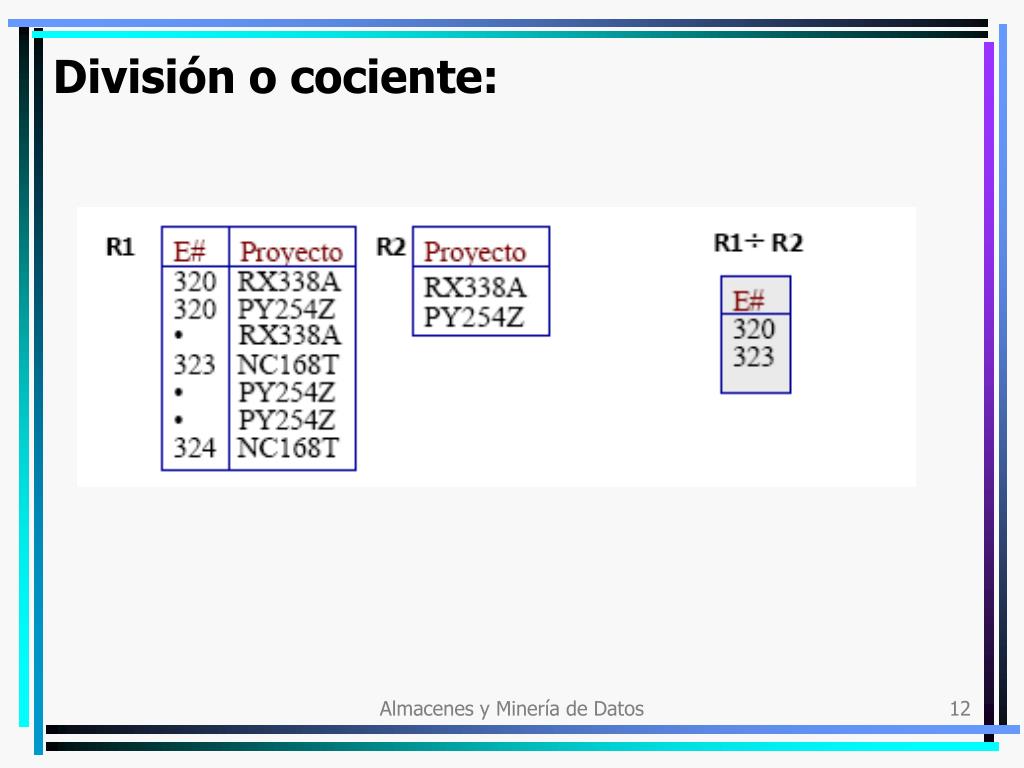 División o cociente:

R1

| E# | Proyecto |
|---|---|
| 320 | RX338A |
| 320 | PY254Z |
| • | RX338A |
| 323 | NC168T |
| • | PY254Z |
| • | PY254Z |
| 324 | NC168T |

R2

| Proyecto |
|---|
| RX338A |
| PY254Z |

R1÷ R2

| E# |
|---|
| 320 |
| 323 |

Almacenes y Minería de Datos

12